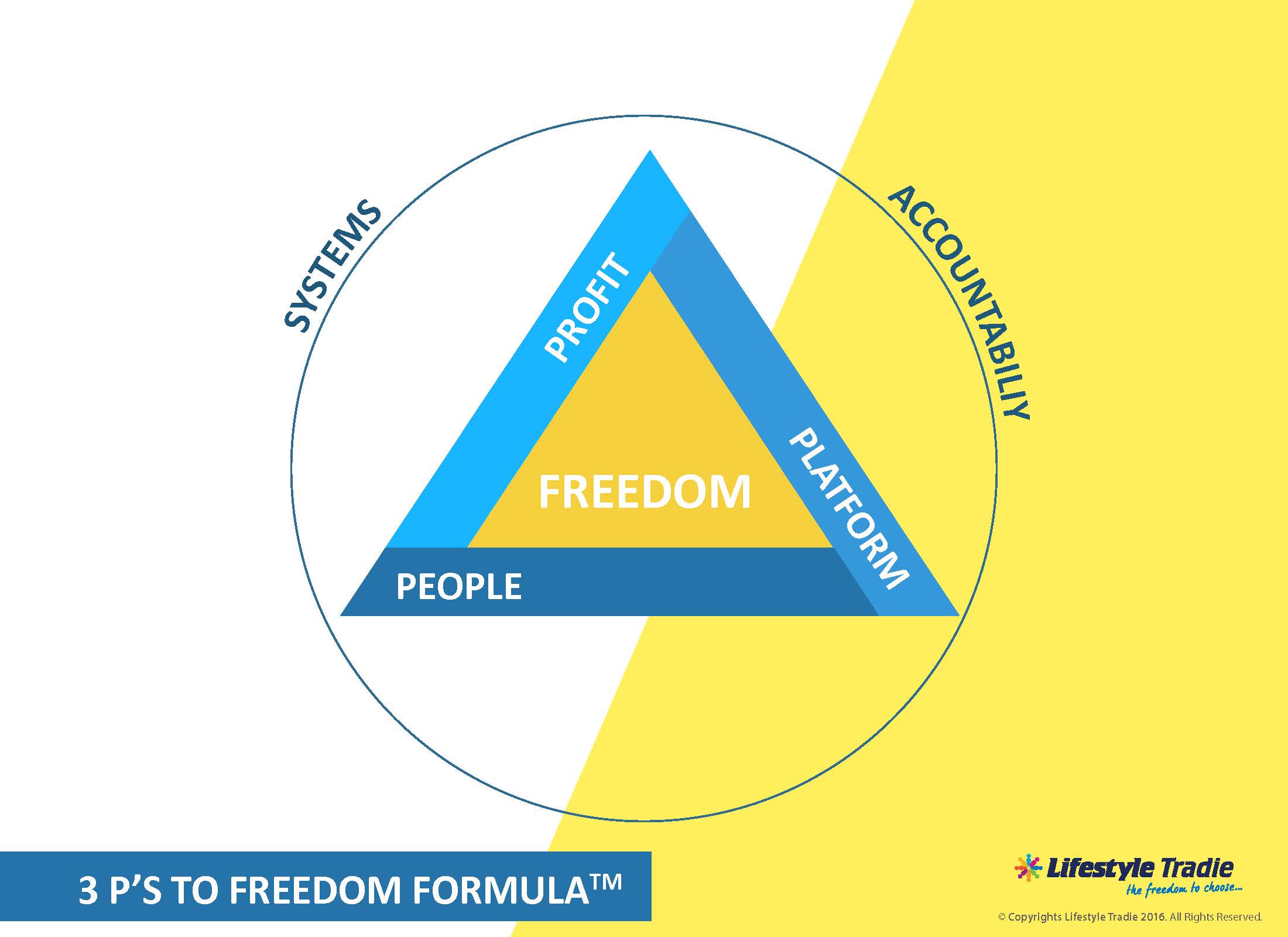 SYSTEMS

ACCOUNTABILIY

PROFIT

PLATFORM

FREEDOM

PEOPLE

3 P'S TO FREEDOM FORMULA™

Lifestyle Tradie
the freedom to choose...

© Copyrights Lifestyle Tradie 2016. All Rights Reserved.